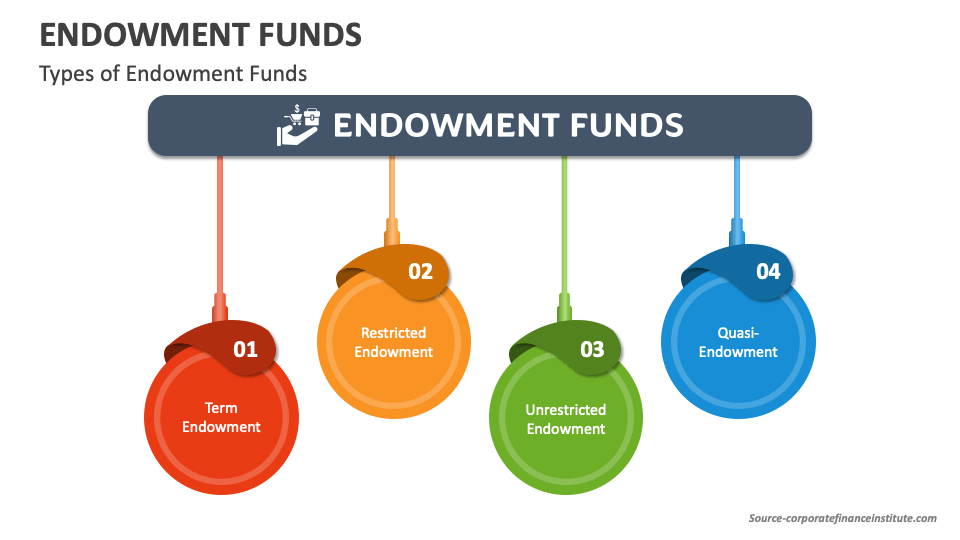 ENDOWMENT FUNDS

Types of Endowment Funds

ENDOWMENT FUNDS

01
Term Endowment

02
Restricted Endowment

03
Unrestricted Endowment

04
Quasi-Endowment

Source-corporatefinanceinstitute.com